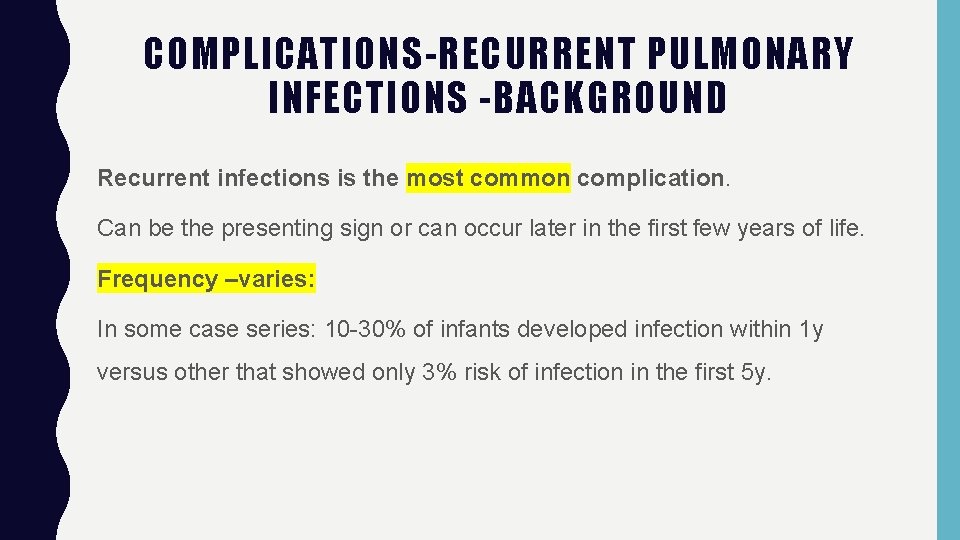 COMPLICATIONS-RECURRENT PULMONARY INFECTIONS -BACKGROUND

Recurrent infections is the most common complication.

Can be the presenting sign or can occur later in the first few years of life.

Frequency –varies:

In some case series: 10-30% of infants developed infection within 1y versus other that showed only 3% risk of infection in the first 5y.